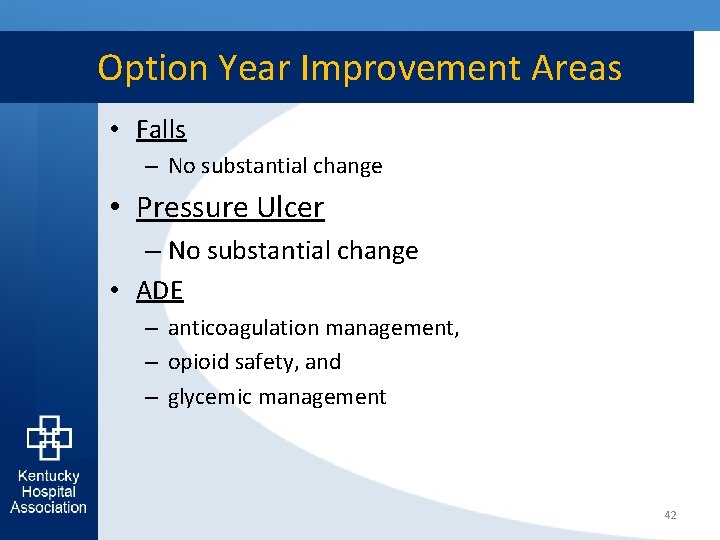 Option Year Improvement Areas

• Falls
– No substantial change
• Pressure Ulcer
– No substantial change
• ADE
– anticoagulation management,
– opioid safety, and
– glycemic management

Kentucky Hospital Association

42